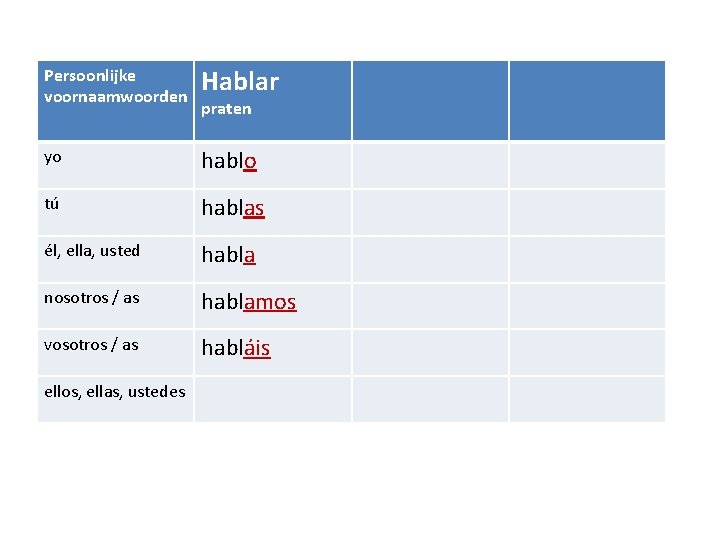 | Persoonlijke voornaamwoorden | Hablar praten | | |
|---|---|---|---|
| yo | hablo | | |
| tú | hablas | | |
| él, ella, usted | habla | | |
| nosotros / as | hablamos | | |
| vosotros / as | habláis | | |
| ellos, ellas, ustedes | | | |